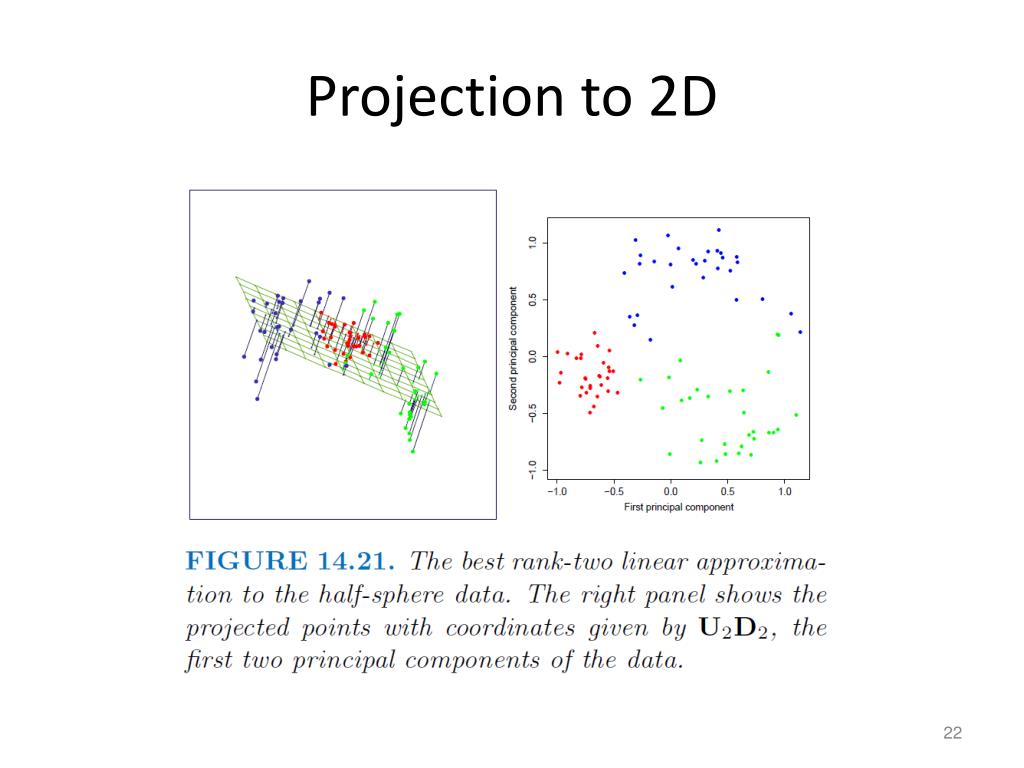 Projection to 2D

Second principal component

1.0

0.5

0.0

−0.5

−1.0

−1.0 −0.5 0.0 0.5 1.0

First principal component

FIGURE 14.21. The best rank-two linear approximation to the half-sphere data. The right panel shows the projected points with coordinates given by $\mathbf{U}_2\mathbf{D}_2$, the first two principal components of the data.

22